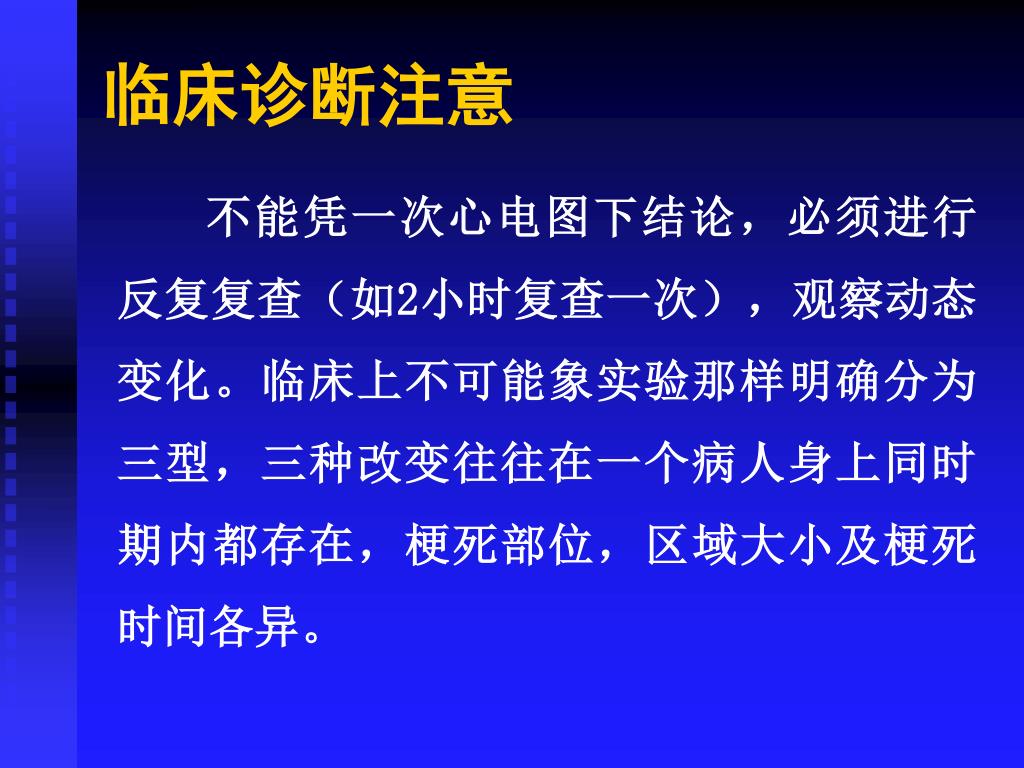 临床诊断注意

不能凭一次心电图下结论，必须进行反复复查（如2小时复查一次），观察动态变化。临床上不可能象实验那样明确分为三型，三种改变往往在一个病人身上同时期内都存在，梗死部位，区域大小及梗死时间各异。